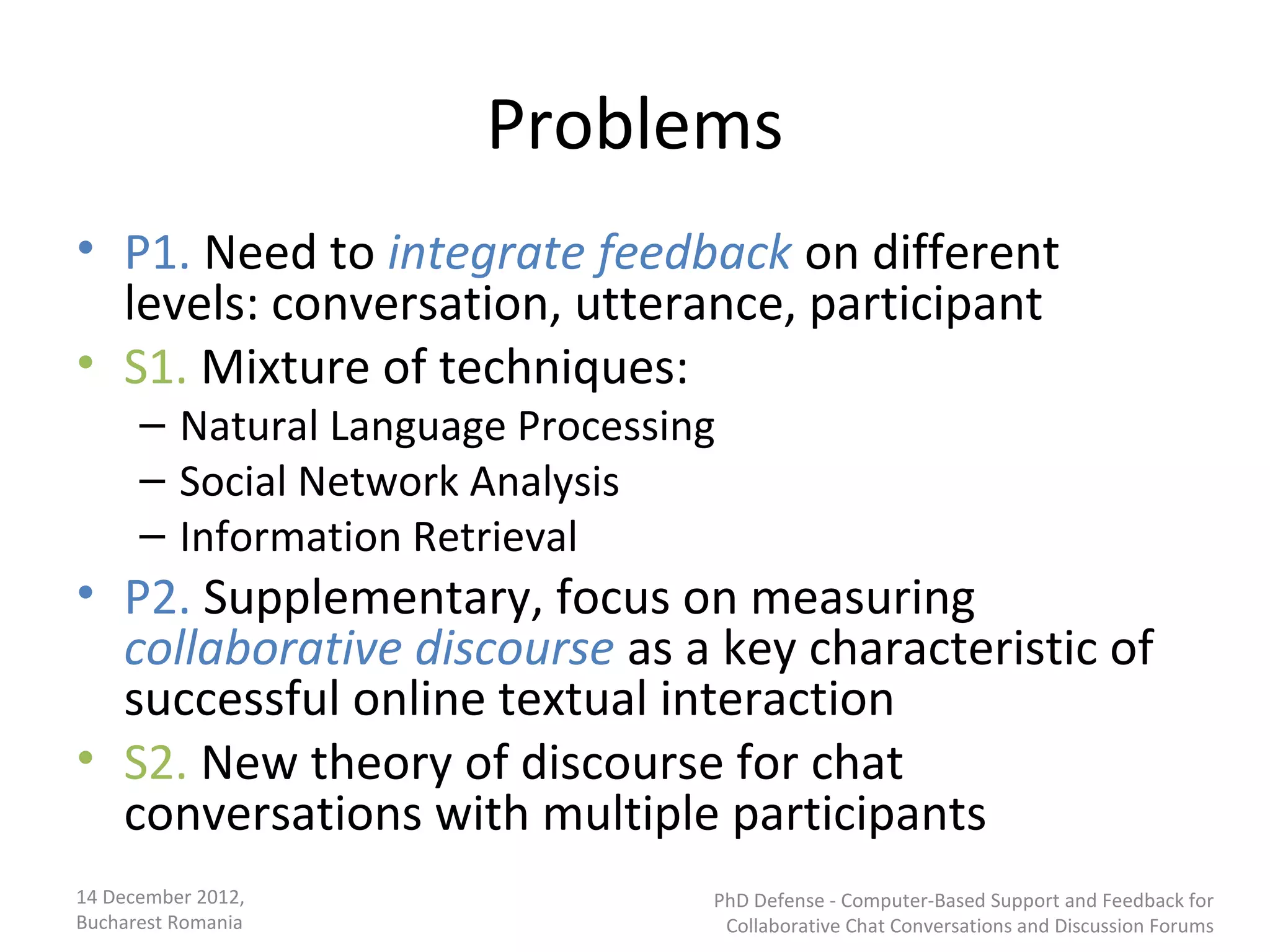 Problems

• P1. Need to integrate feedback on different levels: conversation, utterance, participant

• S1. Mixture of techniques:
– Natural Language Processing
– Social Network Analysis
– Information Retrieval

• P2. Supplementary, focus on measuring collaborative discourse as a key characteristic of successful online textual interaction

• S2. New theory of discourse for chat conversations with multiple participants

14 December 2012, Bucharest Romania

PhD Defense - Computer-Based Support and Feedback for Collaborative Chat Conversations and Discussion Forums